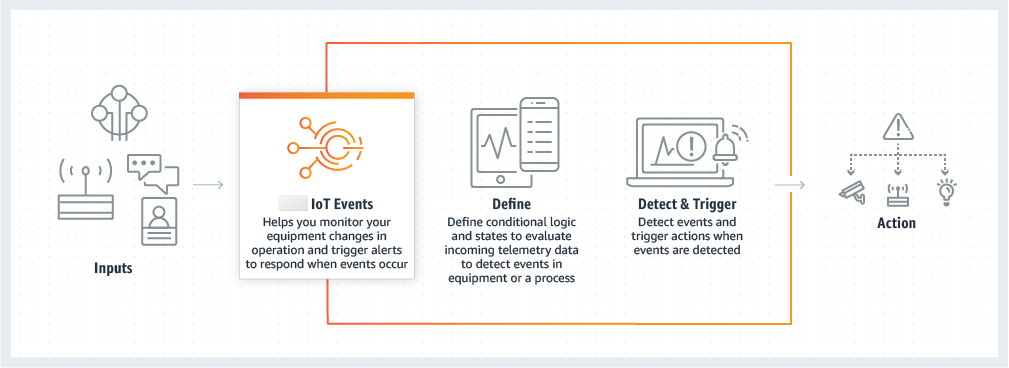 Inputs

IoT Events
Helps you monitor your equipment changes in operation and trigger alerts to respond when events occur

Define
Define conditional logic and states to evaluate incoming telemetry data to detect events in equipment or a process

Detect & Trigger
Detect events and trigger actions when events are detected

Action